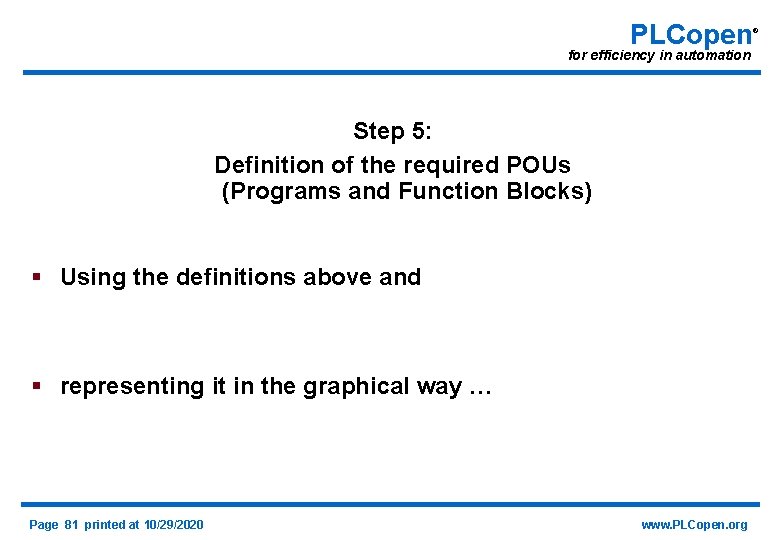 PLCopen®
for efficiency in automation

Step 5:
Definition of the required POUs
(Programs and Function Blocks)

▪ Using the definitions above and

▪ representing it in the graphical way …

Page 81 printed at 10/29/2020

www.PLCopen.org